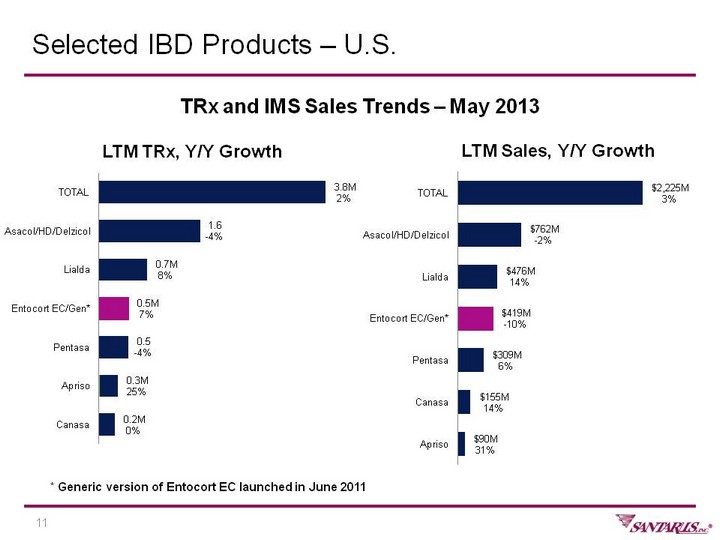 Selected IBD Products – U.S.

TRx and IMS Sales Trends – May 2013

LTM TRx, Y/Y Growth

TOTAL 3.8M 2%

Asacol/HD/Delzicol 1.6 -4%

Lialda 0.7M 8%

Entocort EC/Gen* 0.5M 7%

Pentasa 0.5 -4%

Apriso 0.3M 25%

Canasa 0.2M 0%

LTM Sales, Y/Y Growth

TOTAL $2,225M 3%

Asacol/HD/Delzicol $762M -2%

Lialda $476M 14%

Entocort EC/Gen* $419M -10%

Pentasa $309M 6%

Canasa $155M 14%

Apriso $90M 31%

* Generic version of Entocort EC launched in June 2011

11

SANTARUS, INC.